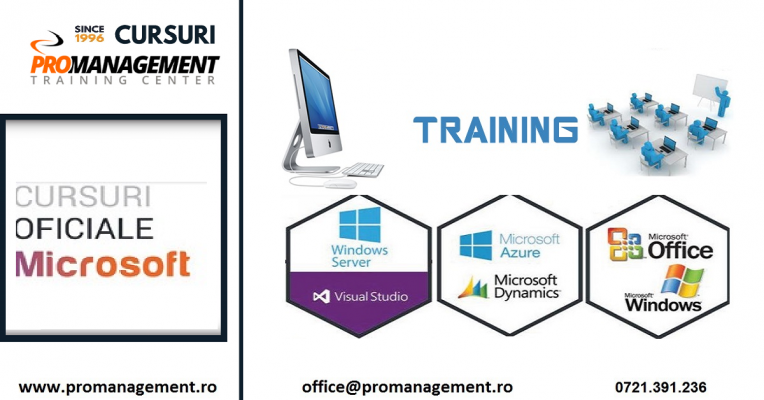 SINCE 1996 CURSURI
PROMANAGEMENT
TRAINING CENTER

CURSURI
OFICIALE
Microsoft

TRAINING

Windows Server

Visual Studio

Microsoft Azure

Microsoft Dynamics

Microsoft Office

Microsoft Windows

www.promanagement.ro

office@promanagement.ro

0721.391.236